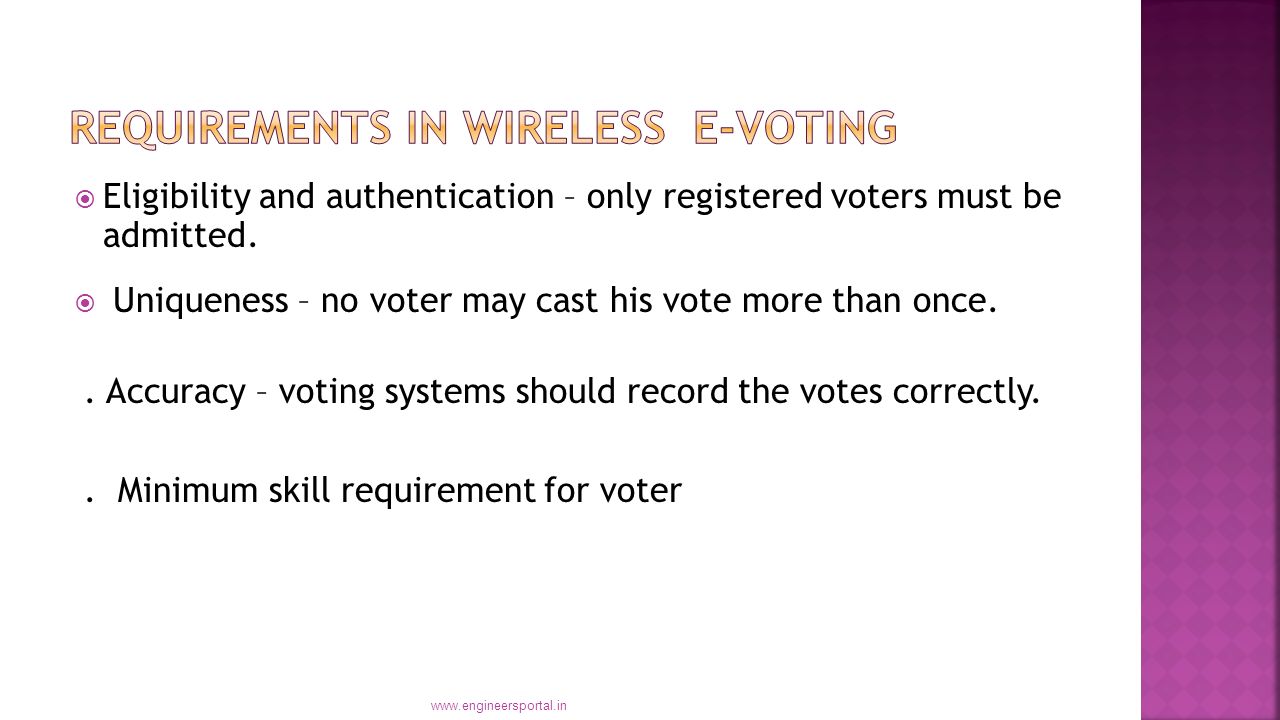 REQUIREMENTS IN WIRELESS E-VOTING

Eligibility and authentication – only registered voters must be admitted.

Uniqueness – no voter may cast his vote more than once.

. Accuracy – voting systems should record the votes correctly.

. Minimum skill requirement for voter

www.engineersportal.in